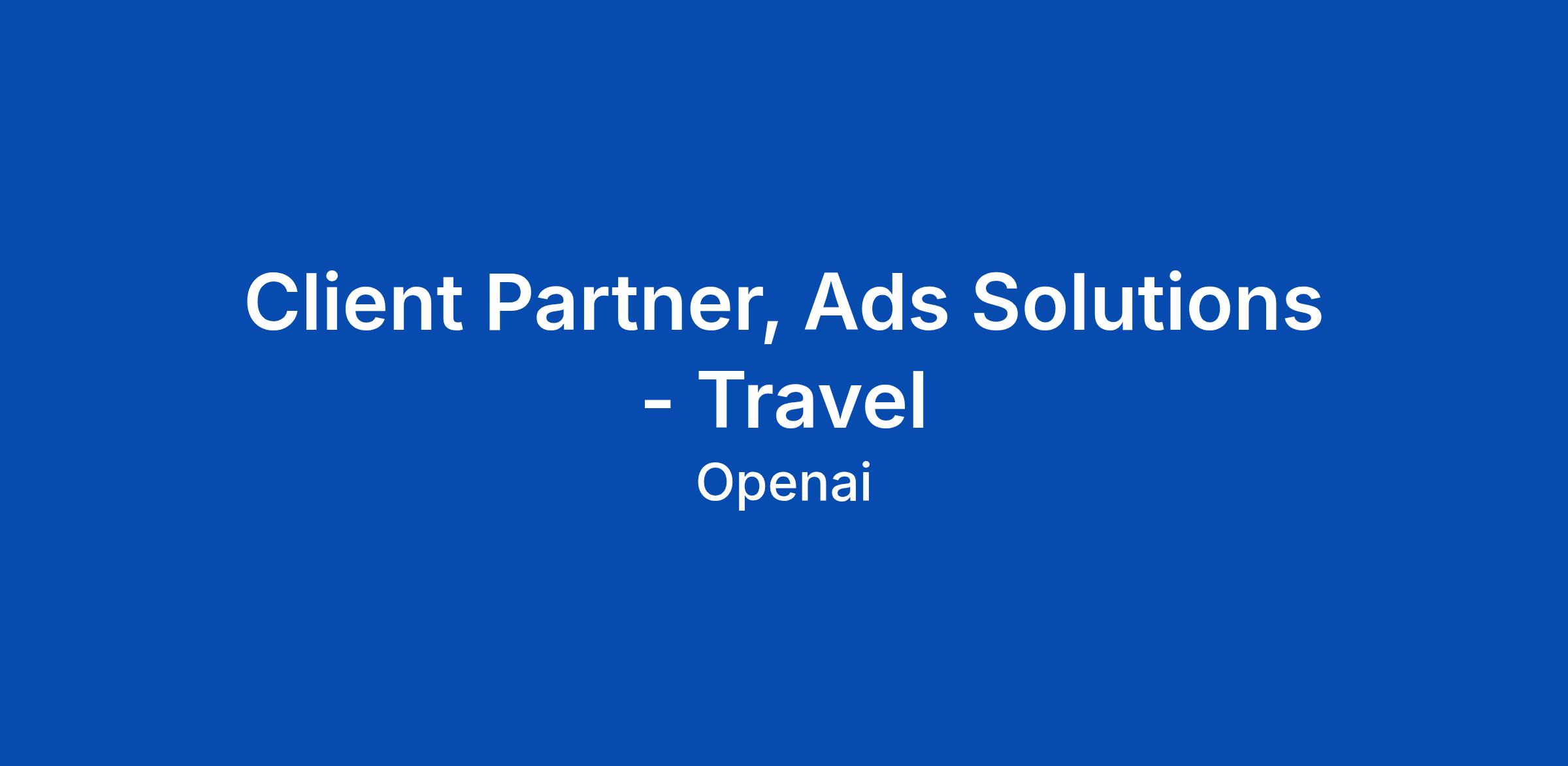 Client Partner, Ads Solutions - Travel

Openai